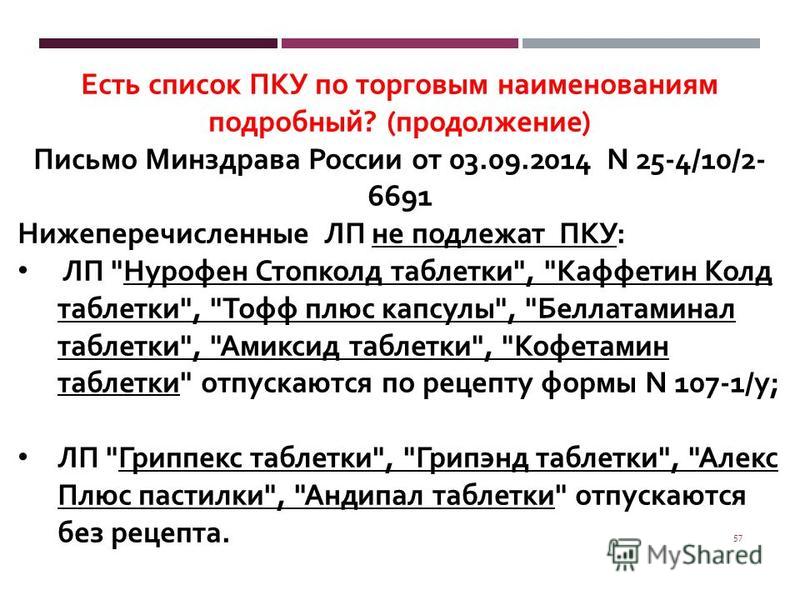 Есть список ПКУ по торговым наименованиям подробный? (продолжение)

Письмо Минздрава России от 03.09.2014 N 25-4/10/2-6691

Нижеперечисленные ЛП не подлежат ПКУ:

• ЛП "Нурофен Стопколд таблетки", "Каффетин Колд таблетки", "Тофф плюс капсулы", "Беллатаминал таблетки", "Амиксид таблетки", "Кофетамин таблетки" отпускаются по рецепту формы N 107-1/у;

• ЛП "Гриппекс таблетки", "Грипэнд таблетки", "Алекс Плюс пастилки", "Андипал таблетки" отпускаются без рецепта.

57

MyShared